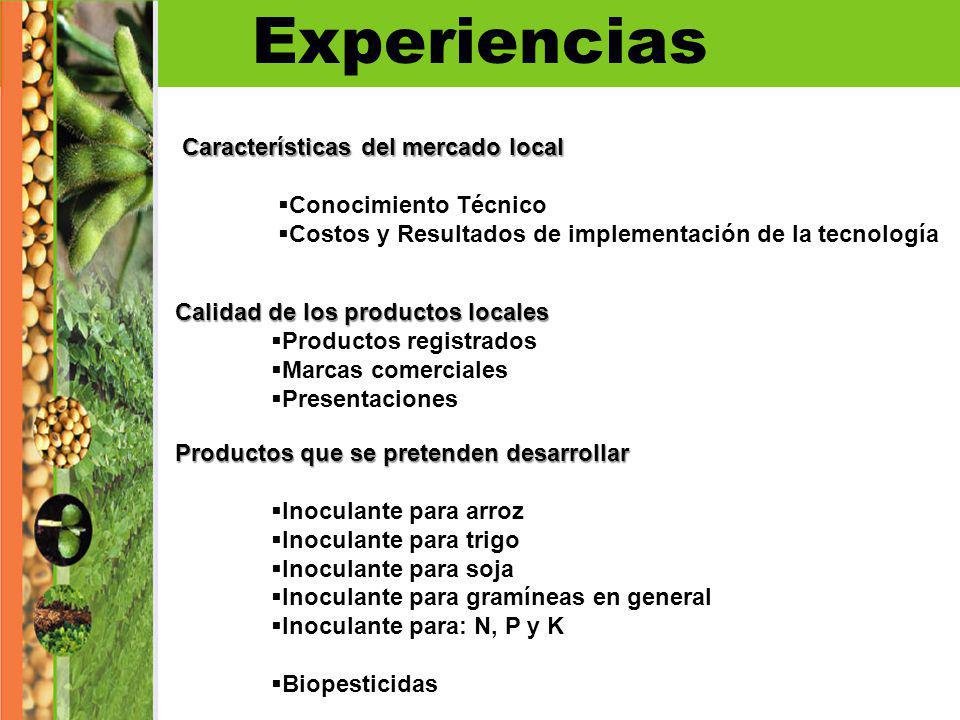 Experiencias

Características del mercado local

▪Conocimiento Técnico
▪Costos y Resultados de implementación de la tecnología

Calidad de los productos locales
▪Productos registrados
▪Marcas comerciales
▪Presentaciones

Productos que se pretenden desarrollar

▪Inoculante para arroz
▪Inoculante para trigo
▪Inoculante para soja
▪Inoculante para gramíneas en general
▪Inoculante para: N, P y K

▪Biopesticidas